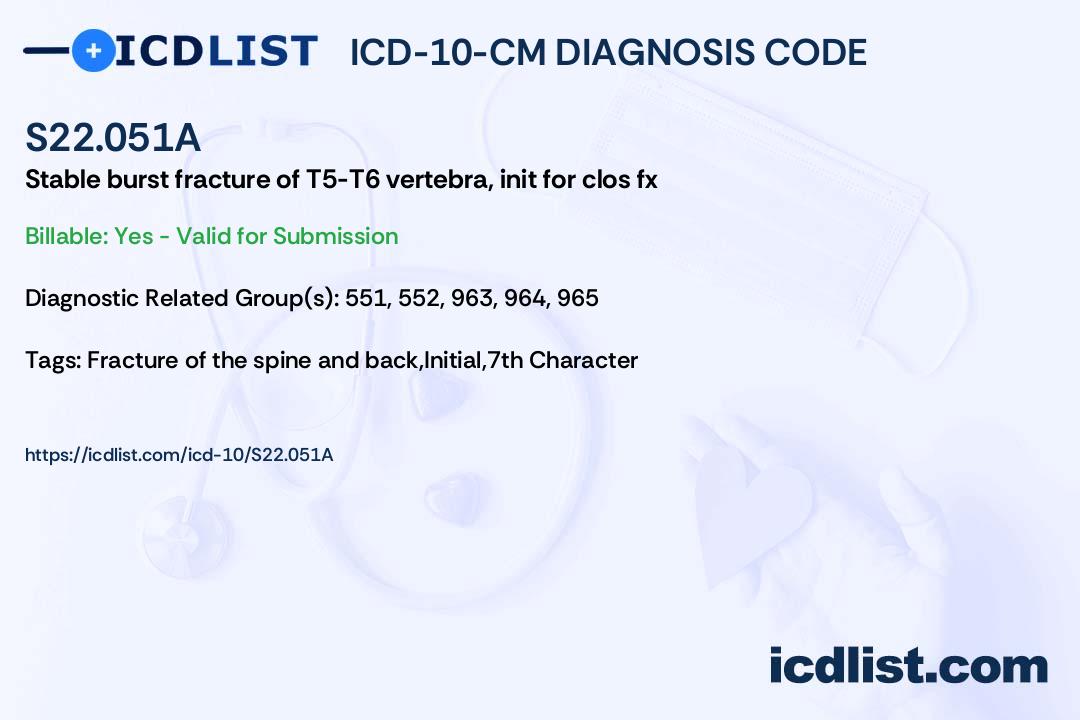 ICDLIST ICD-10-CM DIAGNOSIS CODE

S22.051A

Stable burst fracture of T5-T6 vertebra, init for clos fx

Billable: Yes - Valid for Submission

Diagnostic Related Group(s): 551, 552, 963, 964, 965

Tags: Fracture of the spine and back,Initial,7th Character

https://icdlist.com/icd-10/S22.051A

icdlist.com